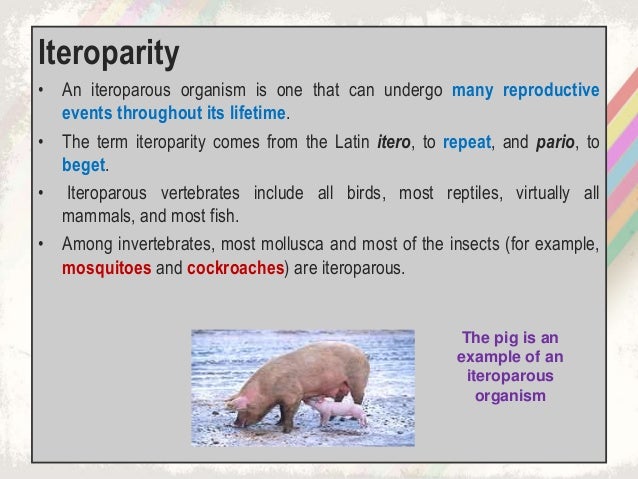 Iteroparity

• An iteroparous organism is one that can undergo many reproductive events throughout its lifetime.

• The term iteroparity comes from the Latin itero, to repeat, and pario, to beget.

• Iteroparous vertebrates include all birds, most reptiles, virtually all mammals, and most fish.

• Among invertebrates, most mollusca and most of the insects (for example, mosquitoes and cockroaches) are iteroparous.

The pig is an example of an iteroparous organism